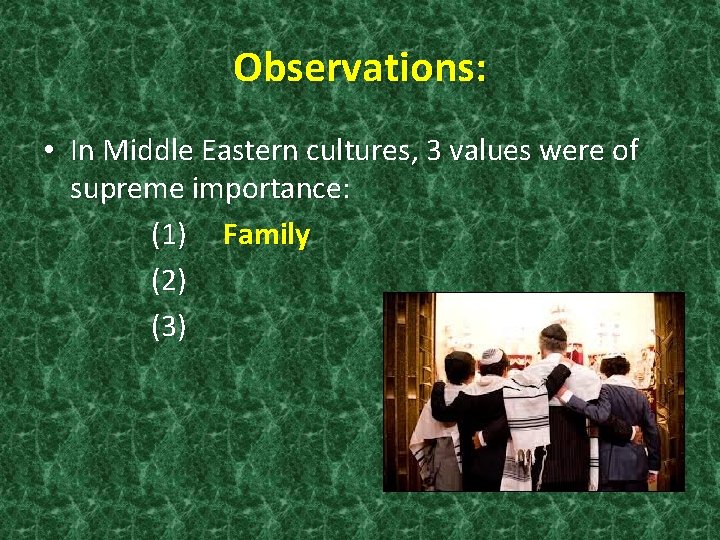 Observations:

• In Middle Eastern cultures, 3 values were of supreme importance:

(1) Family

(2)

(3)